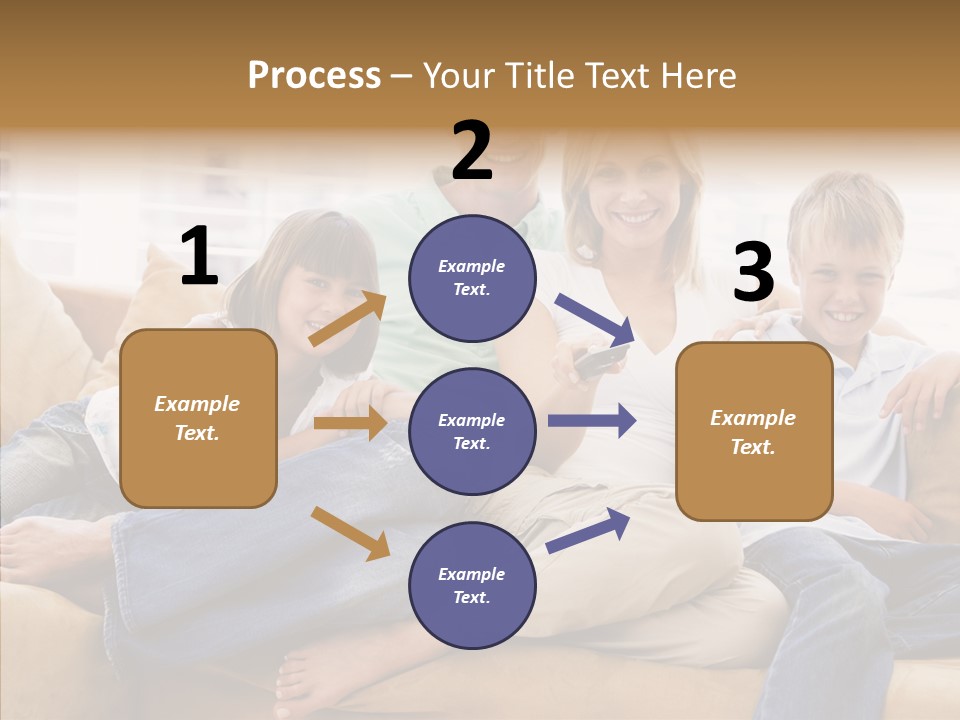 Process – Your Title Text Here

1

Example Text.

2

Example Text.

Example Text.

Example Text.

3

Example Text.